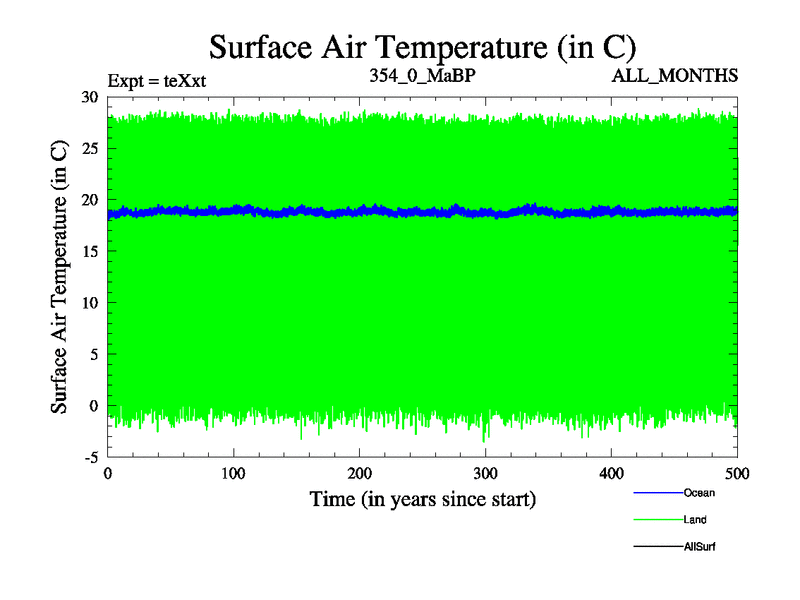 Surface Air Temperature (in C)

Expt = teXxt

354_0_MaBP

ALL_MONTHS

Surface Air Temperature (in C)

30
25
20
15
10
5
0
-5

0
100
200
300
400
500

Time (in years since start)

Ocean
Land
AllSurf